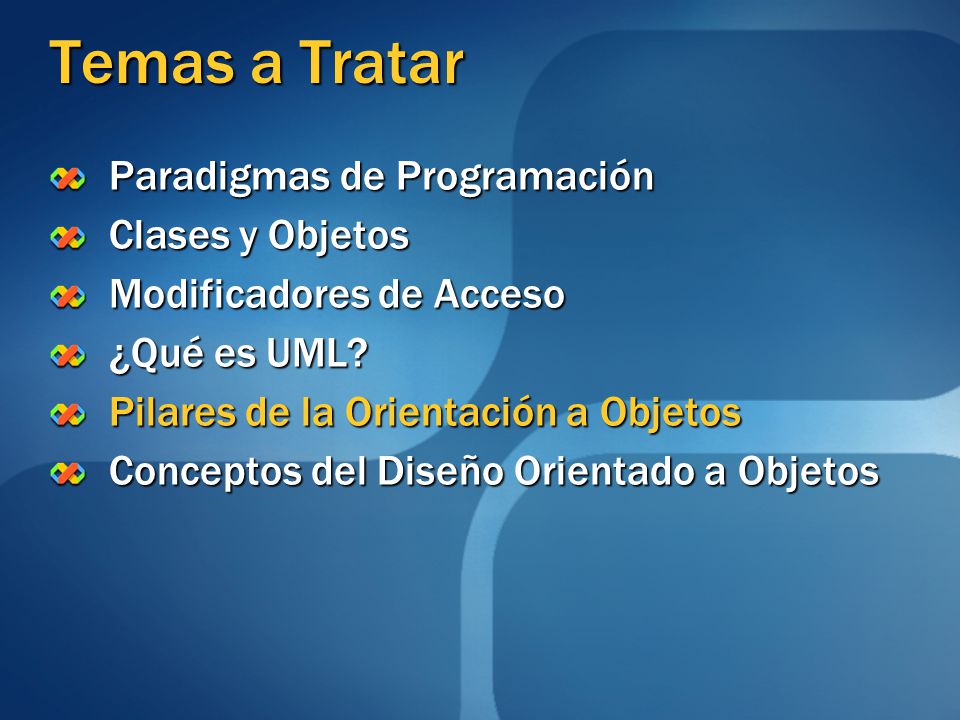 Temas a Tratar

Paradigmas de Programación
Clases y Objetos
Modificadores de Acceso
¿Qué es UML?
Pilares de la Orientación a Objetos
Conceptos del Diseño Orientado a Objetos